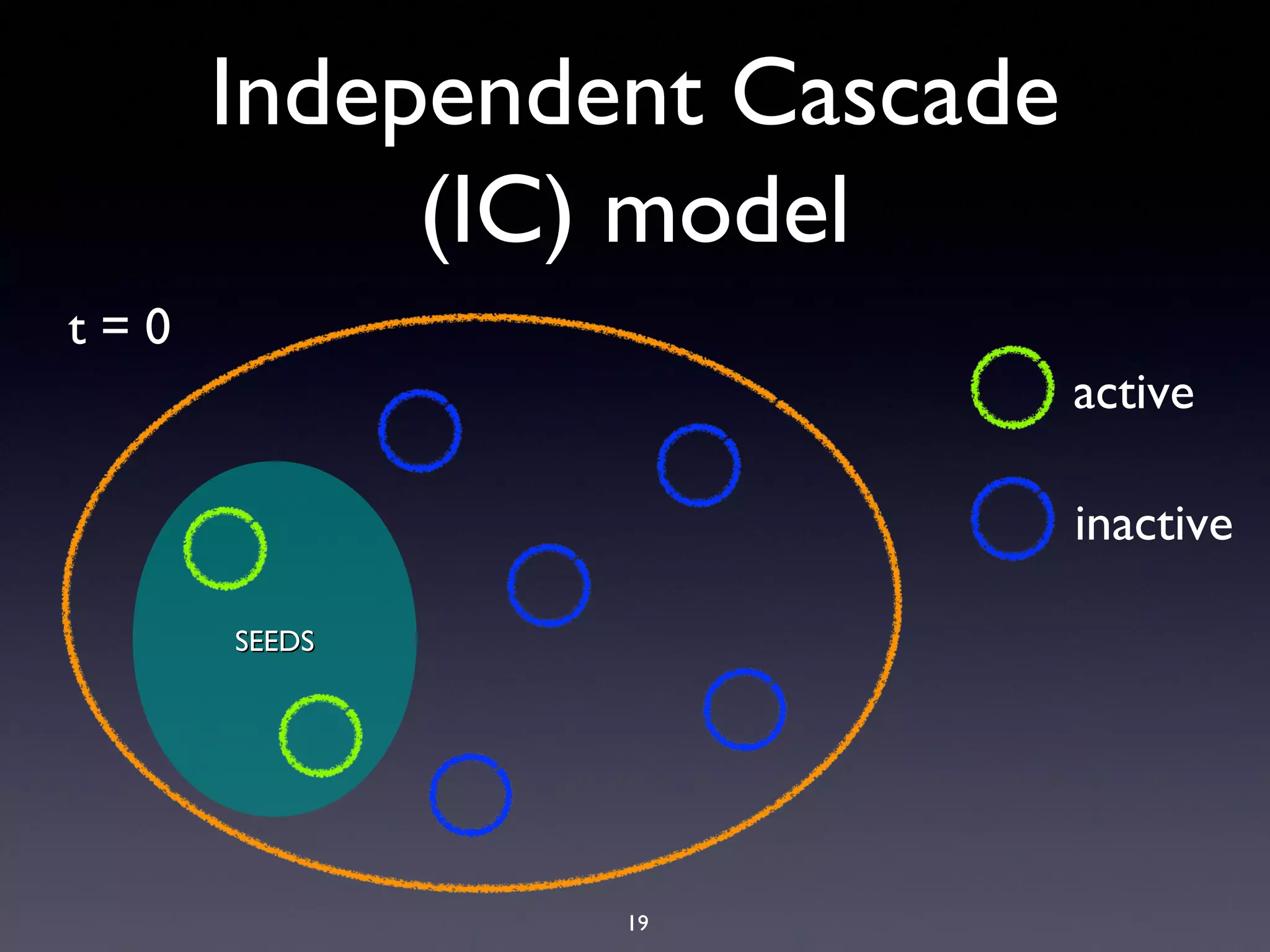 Independent Cascade (IC) model

t = 0

active

inactive

SEEDS

19